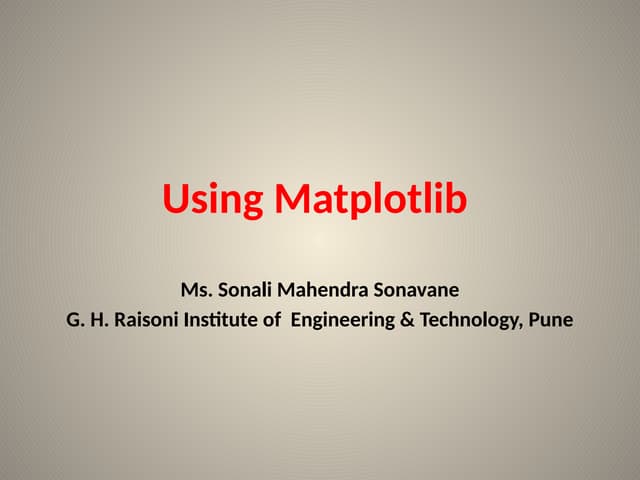 Using Matplotlib

Ms. Sonali Mahendra Sonavane
G. H. Raisoni Institute of Engineering & Technology, Pune